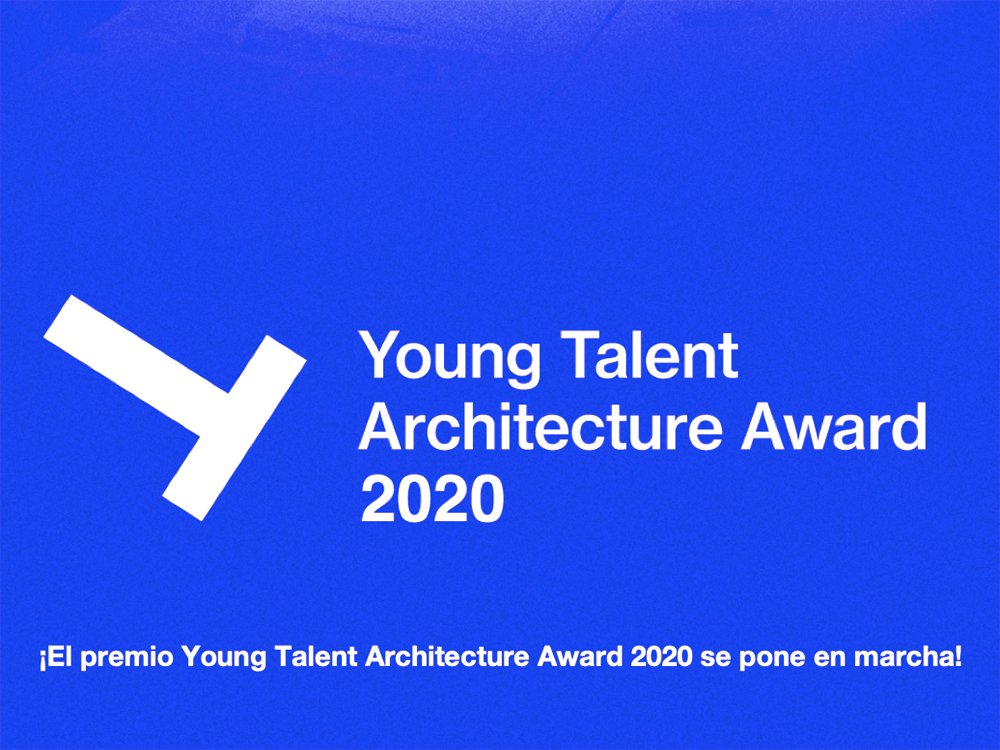 Young Talent Architecture Award 2020

¡El premio Young Talent Architecture Award 2020 se pone en marcha!